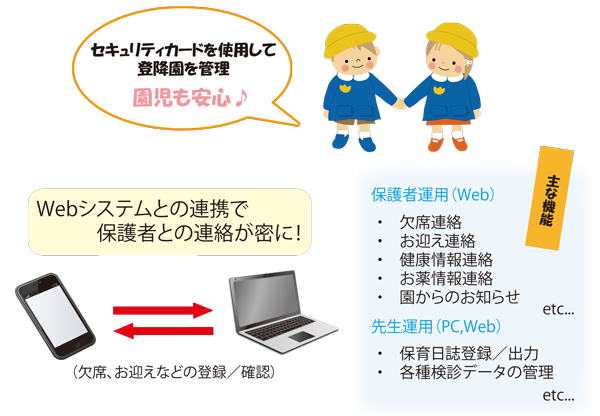 セキュリティカードを使用して
登降園を管理

園児も安心♪

Webシステムとの連携で
保護者との連絡が密に！

（欠席、お迎えなどの登録／確認）

主な機能

保護者運用（Web）

・ 欠席連絡
・ お迎え連絡
・ 健康情報連絡
・ お薬情報連絡
・ 園からのお知らせ

etc...

先生運用（PC,Web）

・ 保育日誌登録／出力
・ 各種検診データの管理

etc...